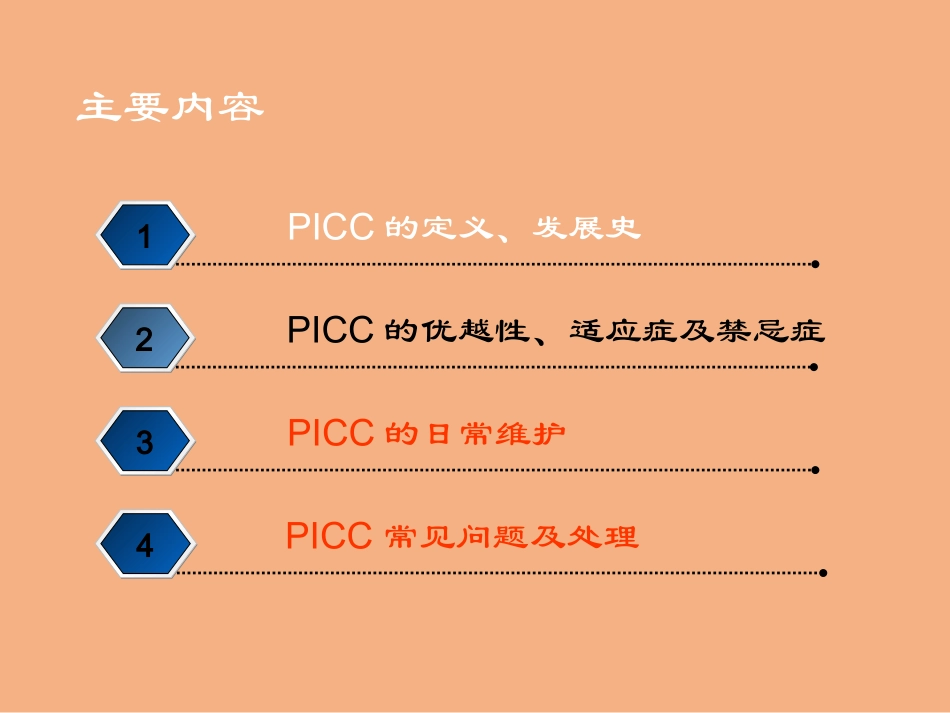 主要内容

1
PICC 的定义、发展史

2
PICC 的优越性、适应症及禁忌症

3
PICC 的日常维护

4
PICC 常见问题及处理